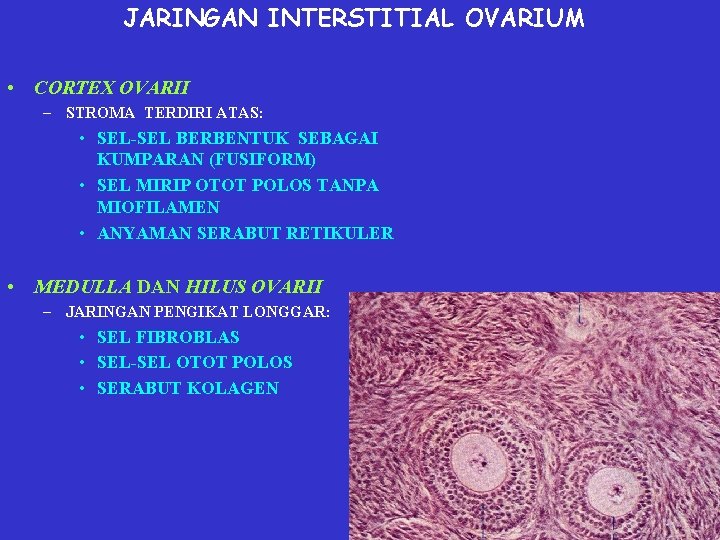 JARINGAN INTERSTITIAL OVARIUM

• CORTEX OVARII
– STROMA TERDIRI ATAS:
• SEL-SEL BERBENTUK SEBAGAI KUMPARAN (FUSIFORM)
• SEL MIRIP OTOT POLOS TANPA MIOFILAMEN
• ANYAMAN SERABUT RETIKULER

• MEDULLA DAN HILUS OVARII
– JARINGAN PENGIKAT LONGGAR:
• SEL FIBROBLAS
• SEL-SEL OTOT POLOS
• SERABUT KOLAGEN